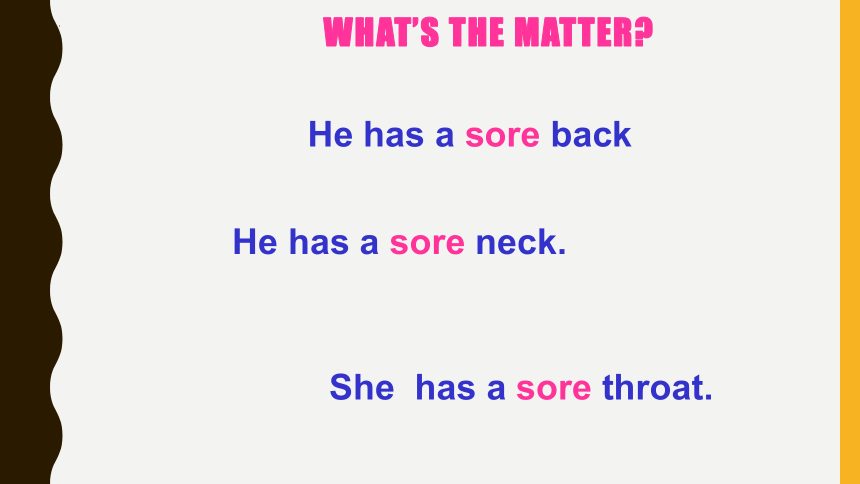 WHAT'S THE MATTER?

He has a sore back

He has a sore neck.

She has a sore throat.